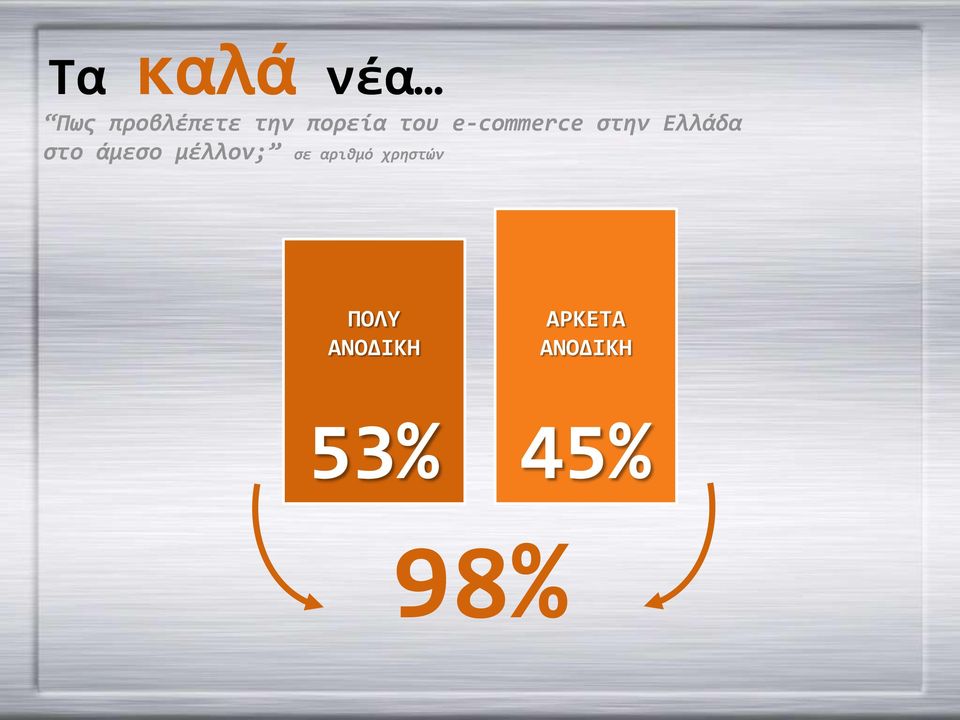 Τα καλά νέα…

“Πως προβλέπετε την πορεία του e-commerce στην Ελλάδα στο άμεσο μέλλον;” σε αριθμό χρηστών

ΠΟΛΥ ΑΝΟΔΙΚΗ

53%

ΑΡΚΕΤΑ ΑΝΟΔΙΚΗ

45%

98%